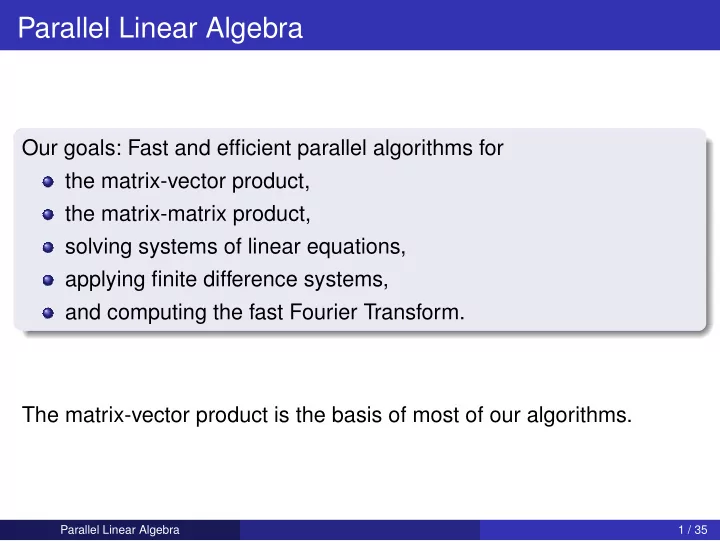 Parallel Linear Algebra

Our goals: Fast and efficient parallel algorithms for
- the matrix-vector product,
- the matrix-matrix product,
- solving systems of linear equations,
- applying finite difference systems,
- and computing the fast Fourier Transform.

The matrix-vector product is the basis of most of our algorithms.

Parallel Linear Algebra 1 / 35